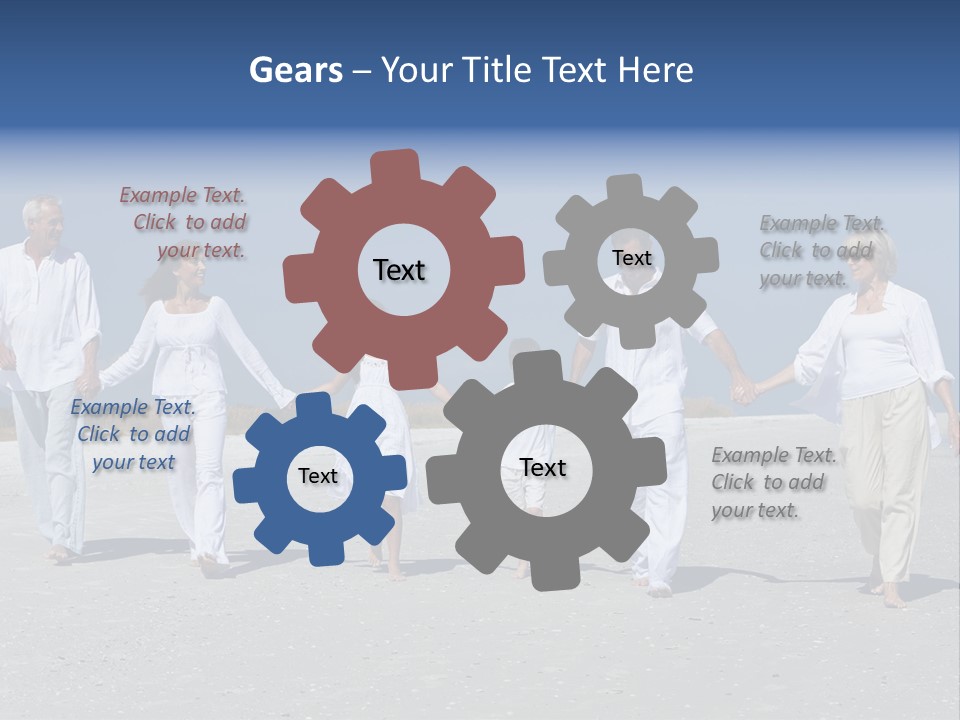 Gears – Your Title Text Here

Example Text. Click to add your text.

Text

Text

Example Text. Click to add your text.

Example Text. Click to add your text

Text

Text

Example Text. Click to add your text.